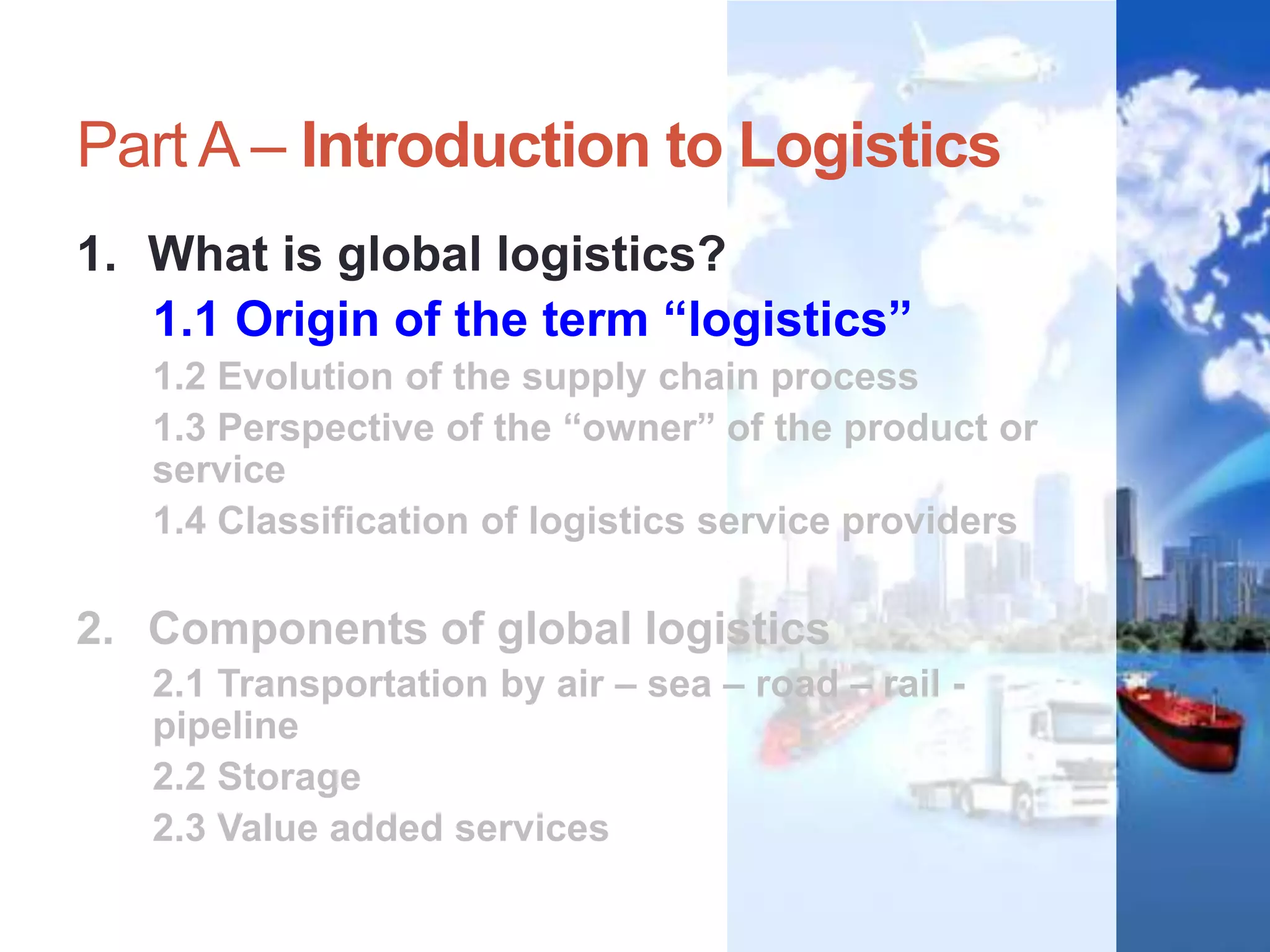 Part A – Introduction to Logistics

1. What is global logistics?

1.1 Origin of the term “logistics”

1.2 Evolution of the supply chain process

1.3 Perspective of the “owner” of the product or service

1.4 Classification of logistics service providers

2. Components of global logistics

2.1 Transportation by air – sea – road – rail - pipeline

2.2 Storage

2.3 Value added services